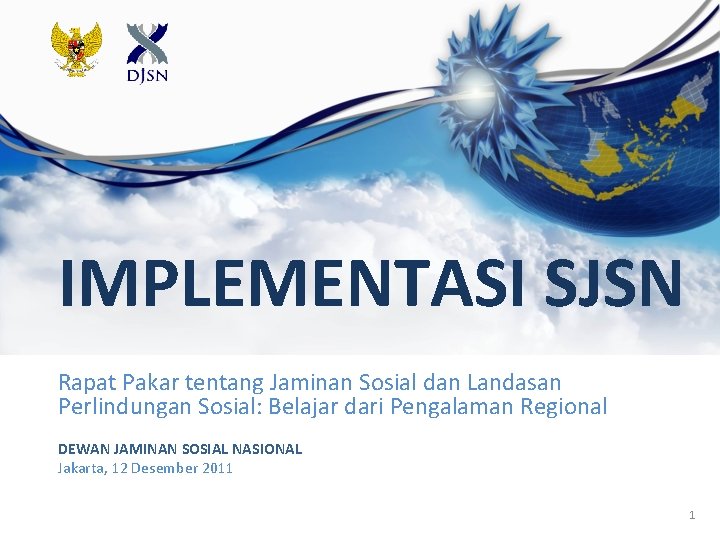 DJSN

IMPLEMENTASI SJSN

Rapat Pakar tentang Jaminan Sosial dan Landasan Perlindungan Sosial: Belajar dari Pengalaman Regional

DEWAN JAMINAN SOSIAL NASIONAL
Jakarta, 12 Desember 2011

1